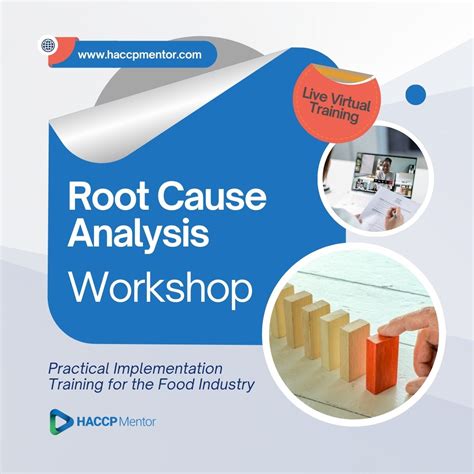 www.haccpmentor.com

Live Virtual Training

Root Cause Analysis
Workshop

Practical Implementation Training for the Food Industry

HACCP Mentor